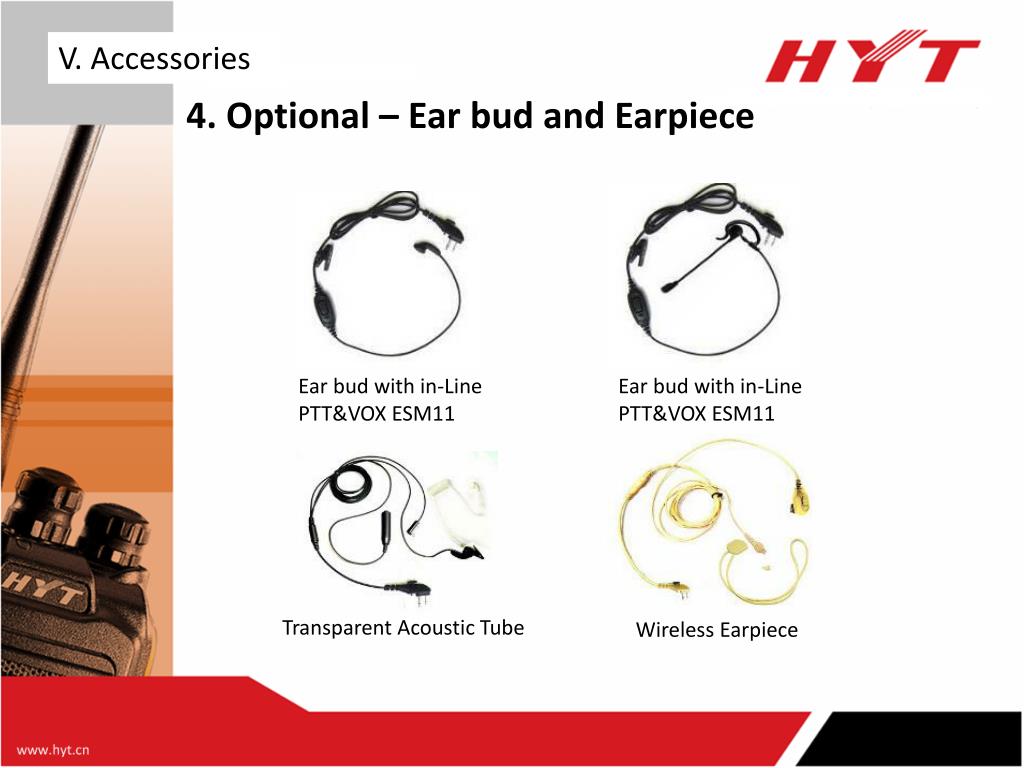 V. Accessories

HYT

4. Optional – Ear bud and Earpiece

Ear bud with in-Line PTT&VOX ESM11

Ear bud with in-Line PTT&VOX ESM11

Transparent Acoustic Tube

Wireless Earpiece

HYT

www.hyt.cn